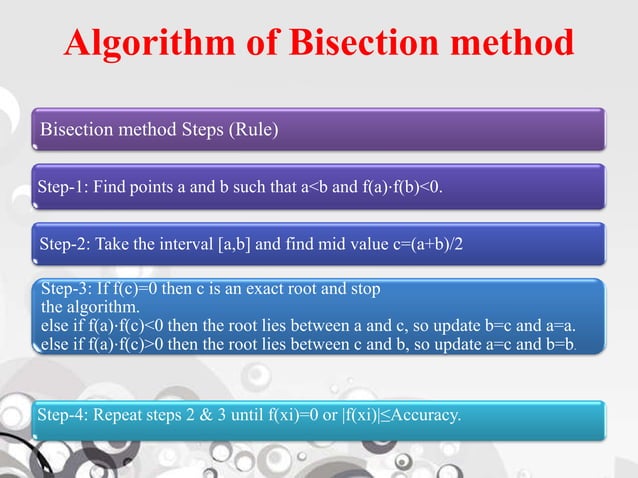 Algorithm of Bisection method

Bisection method Steps (Rule)

Step-1: Find points a and b such that a<b and f(a)·f(b)<0.

Step-2: Take the interval [a,b] and find mid value c=(a+b)/2

Step-3: If f(c)=0 then c is an exact root and stop the algorithm.
else if f(a)·f(c)<0 then the root lies between a and c, so update b=c and a=a.
else if f(a)·f(c)>0 then the root lies between c and b, so update a=c and b=b.

Step-4: Repeat steps 2 & 3 until f(xi)=0 or |f(xi)|≤Accuracy.